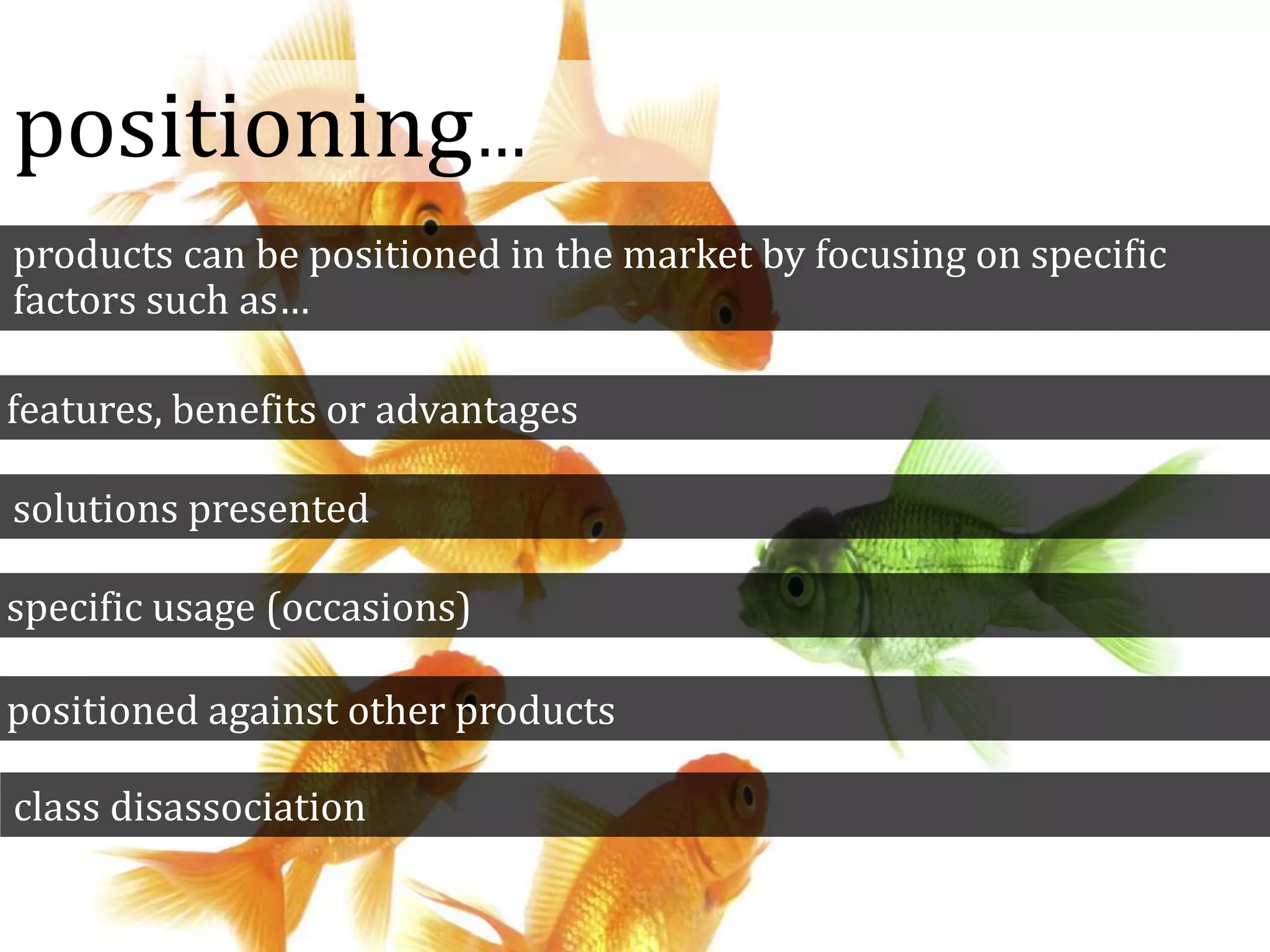 positioning…

products can be positioned in the market by focusing on specific factors such as…

features, benefits or advantages

solutions presented

specific usage (occasions)

positioned against other products

class disassociation